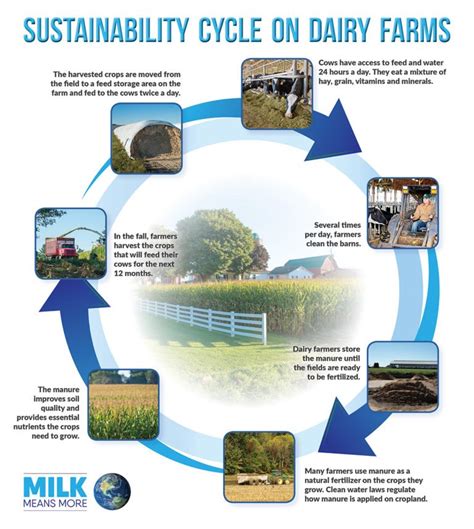 SUSTAINABILITY CYCLE ON DAIRY FARMS

Cows have access to feed and water 24 hours a day. They eat a mixture of hay, grain, vitamins and minerals.

Several times per day, farmers clean the barns.

Dairy farmers store the manure until the fields are ready to be fertilized.

Many farmers use manure as a natural fertilizer on the crops they grow. Clean water laws regulate how manure is applied on cropland.

The manure improves soil quality and provides essential nutrients the crops need to grow.

In the fall, farmers harvest the crops that will feed their cows for the next 12 months.

The harvested crops are moved from the field to a feed storage area on the farm and fed to the cows twice a day.

MILK MEANS MORE